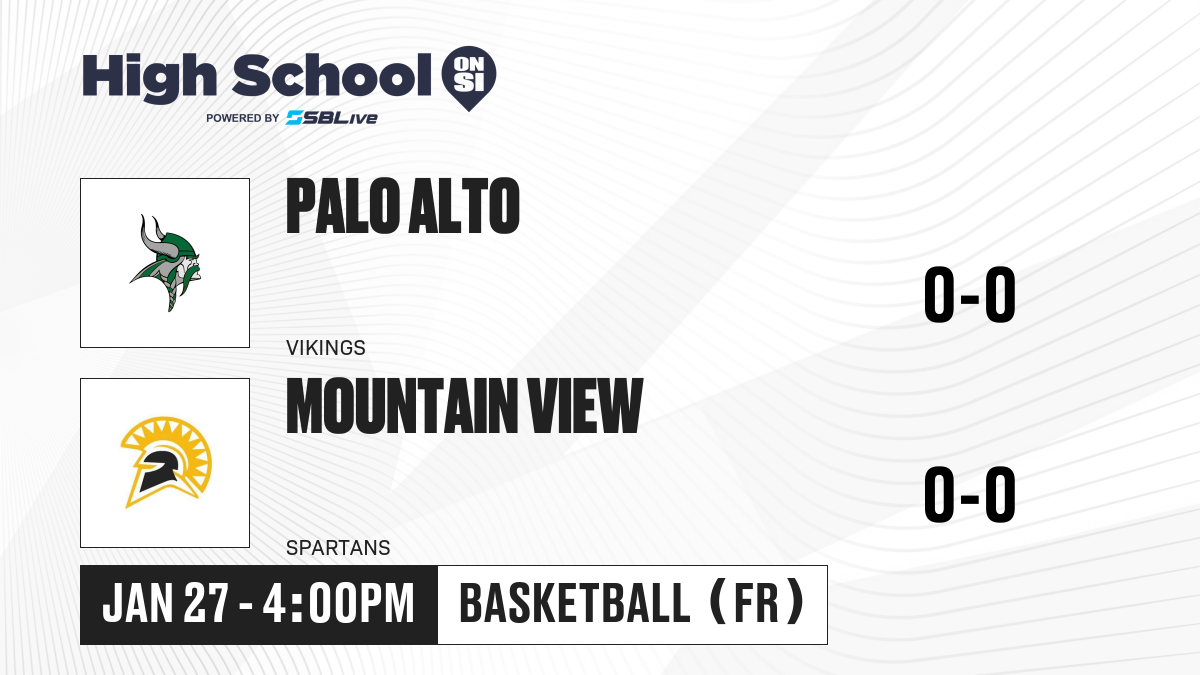 High School ON SI
POWERED BY SBLive

PALO ALTO
VIKINGS
0-0

MOUNTAIN VIEW
SPARTANS
0-0

JAN 27 - 4:00PM
BASKETBALL (FR)